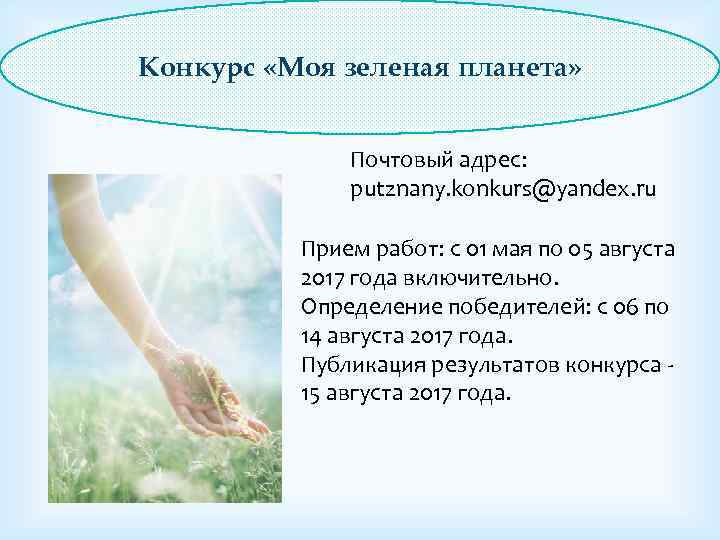 Конкурс «Моя зеленая планета»

Почтовый адрес:
putznany.konkurs@yandex.ru

Прием работ: с 01 мая по 05 августа 2017 года включительно.
Определение победителей: с 06 по 14 августа 2017 года.
Публикация результатов конкурса - 15 августа 2017 года.